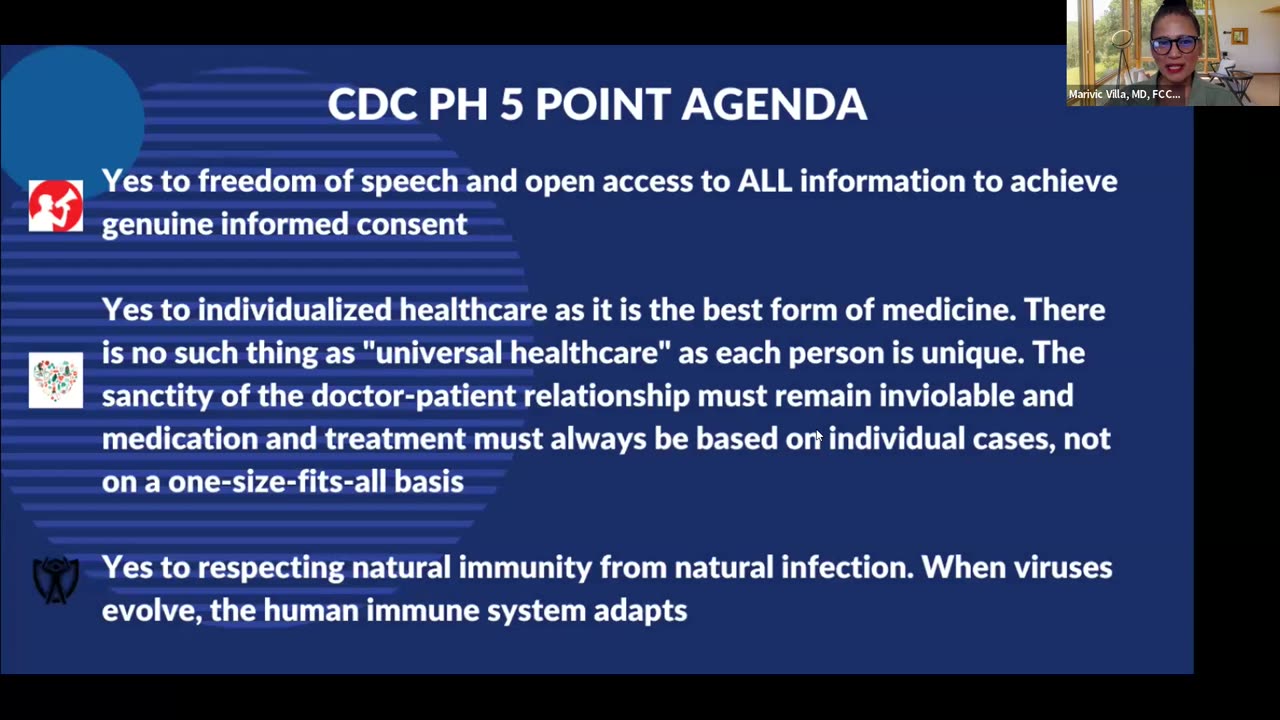 Marivic Villa, MD, FCC...

CDC PH 5 POINT AGENDA

Yes to freedom of speech and open access to ALL information to achieve genuine informed consent

Yes to individualized healthcare as it is the best form of medicine. There is no such thing as "universal healthcare" as each person is unique. The sanctity of the doctor-patient relationship must remain inviolable and medication and treatment must always be based on individual cases, not on a one-size-fits-all basis

Yes to respecting natural immunity from natural infection. When viruses evolve, the human immune system adapts